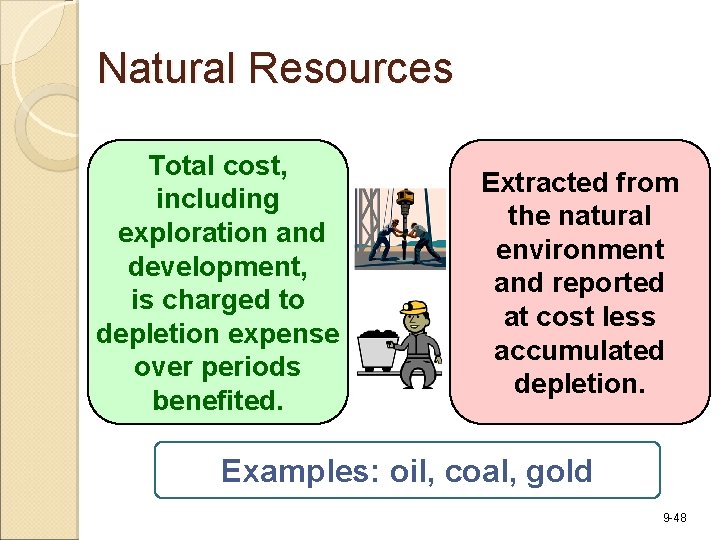 Natural Resources

Total cost, including exploration and development, is charged to depletion expense over periods benefited.

Extracted from the natural environment and reported at cost less accumulated depletion.

Examples: oil, coal, gold

9-48